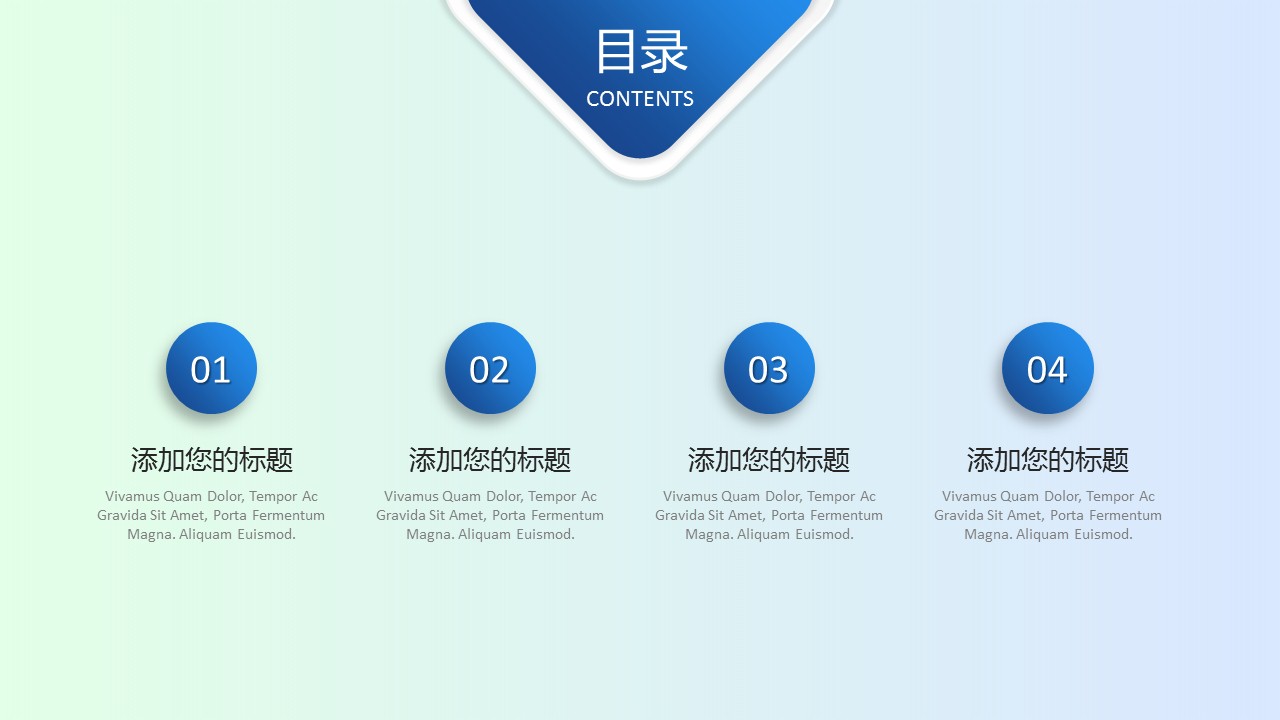 目录
CONTENTS

01
添加您的标题
Vivamus Quam Dolor, Tempor Ac Gravida Sit Amet, Porta Fermentum Magna. Aliquam Euismod.

02
添加您的标题
Vivamus Quam Dolor, Tempor Ac Gravida Sit Amet, Porta Fermentum Magna. Aliquam Euismod.

03
添加您的标题
Vivamus Quam Dolor, Tempor Ac Gravida Sit Amet, Porta Fermentum Magna. Aliquam Euismod.

04
添加您的标题
Vivamus Quam Dolor, Tempor Ac Gravida Sit Amet, Porta Fermentum Magna. Aliquam Euismod.